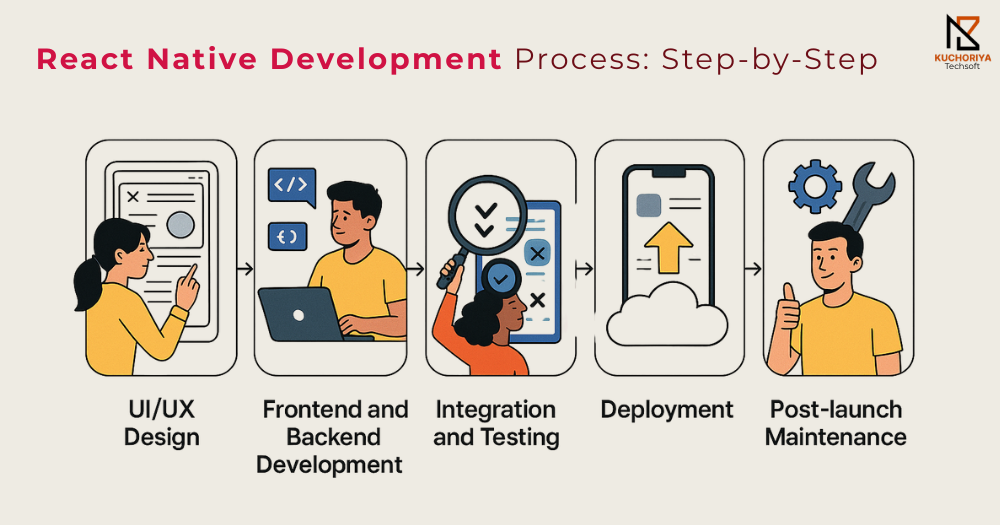 React Native Development Process: Step-by-Step

KUCHORIYA
Techsoft

</>

{}

UI/UX Design

Frontend and Backend Development

Integration and Testing

Deployment

Post-launch Maintenance